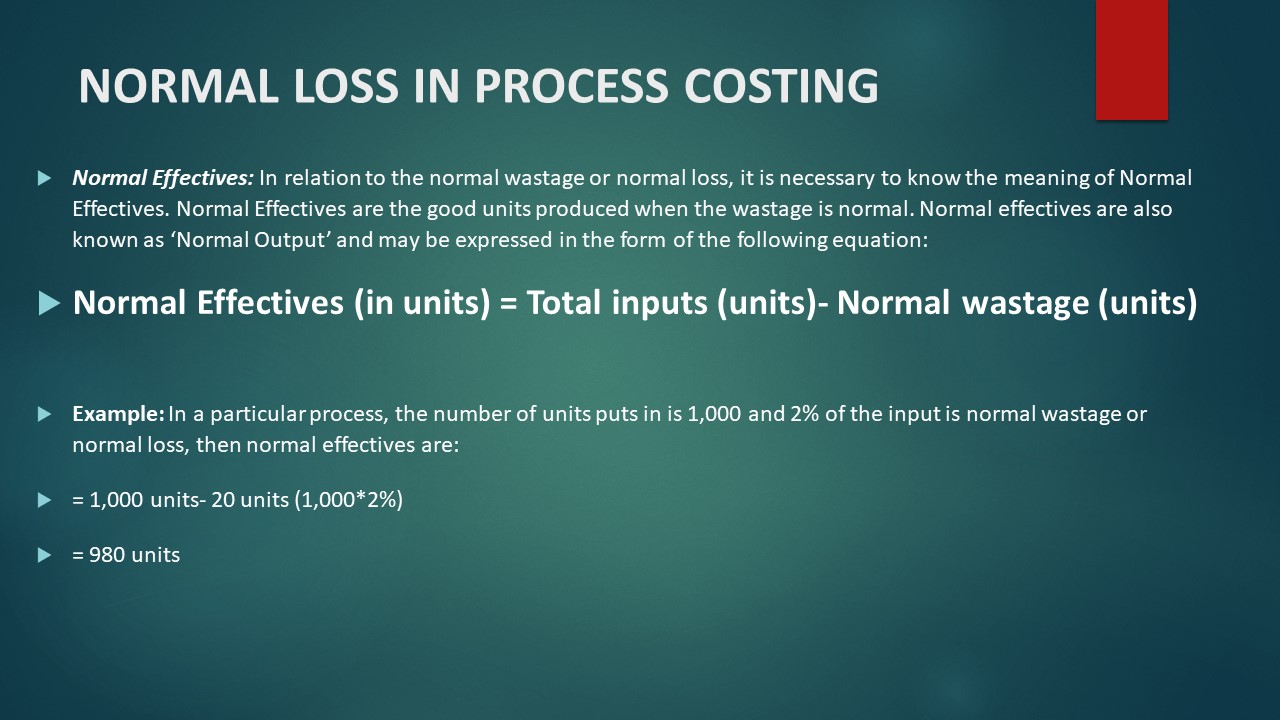 NORMAL LOSS IN PROCESS COSTING

Normal Effectives: In relation to the normal wastage or normal loss, it is necessary to know the meaning of Normal Effectives. Normal Effectives are the good units produced when the wastage is normal. Normal effectives are also known as ‘Normal Output’ and may be expressed in the form of the following equation:

Normal Effectives (in units) = Total inputs (units)- Normal wastage (units)

Example: In a particular process, the number of units puts in is 1,000 and 2% of the input is normal wastage or normal loss, then normal effectives are:

= 1,000 units- 20 units (1,000*2%)

= 980 units